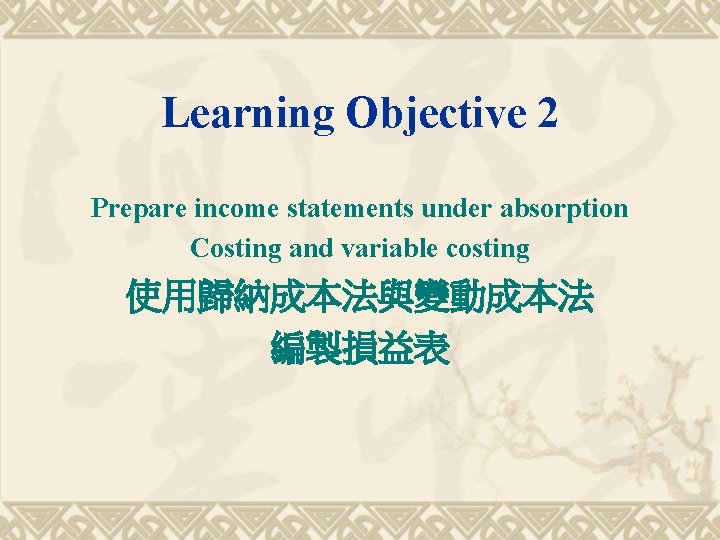 Learning Objective 2

Prepare income statements under absorption Costing and variable costing

使用歸納成本法與變動成本法
編製損益表